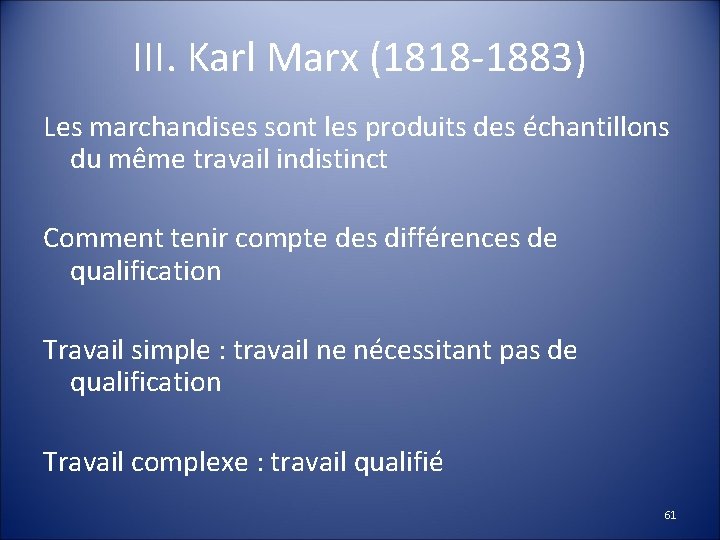 III. Karl Marx (1818-1883)

Les marchandises sont les produits des échantillons du même travail indistinct

Comment tenir compte des différences de qualification

Travail simple : travail ne nécessitant pas de qualification

Travail complexe : travail qualifié

61